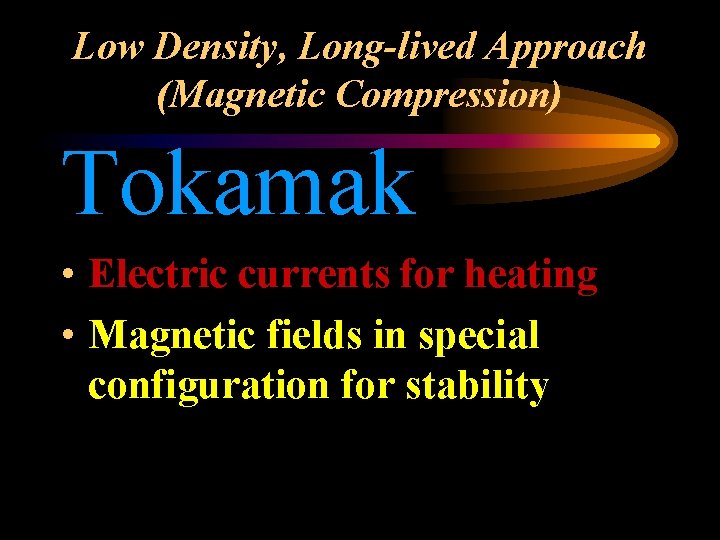 Low Density, Long-lived Approach (Magnetic Compression)

Tokamak

• Electric currents for heating
• Magnetic fields in special configuration for stability